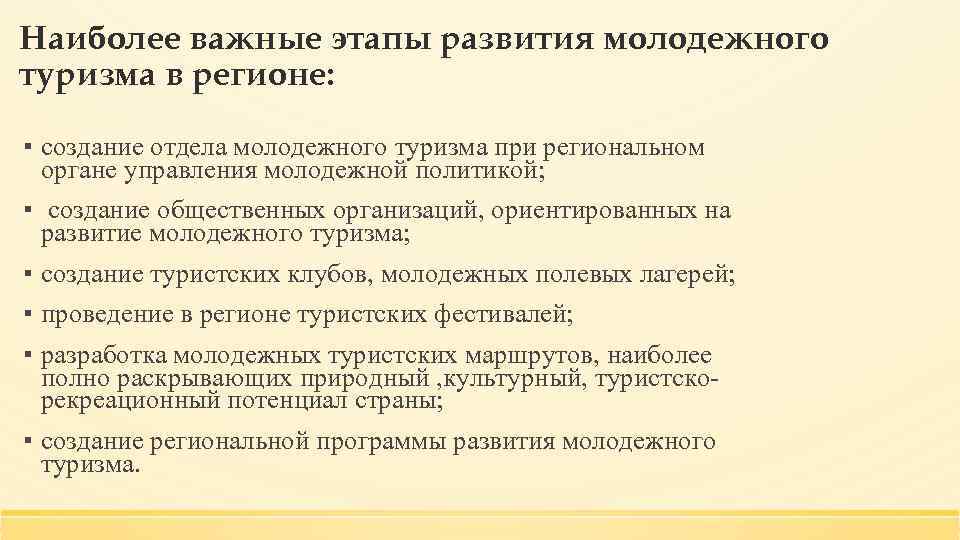 Наиболее важные этапы развития молодежного туризма в регионе:

▪ создание отдела молодежного туризма при региональном органе управления молодежной политикой;

▪ создание общественных организаций, ориентированных на развитие молодежного туризма;

▪ создание туристских клубов, молодежных полевых лагерей;

▪ проведение в регионе туристских фестивалей;

▪ разработка молодежных туристских маршрутов, наиболее полно раскрывающих природный ,культурный, туристско-рекреационный потенциал страны;

▪ создание региональной программы развития молодежного туризма.